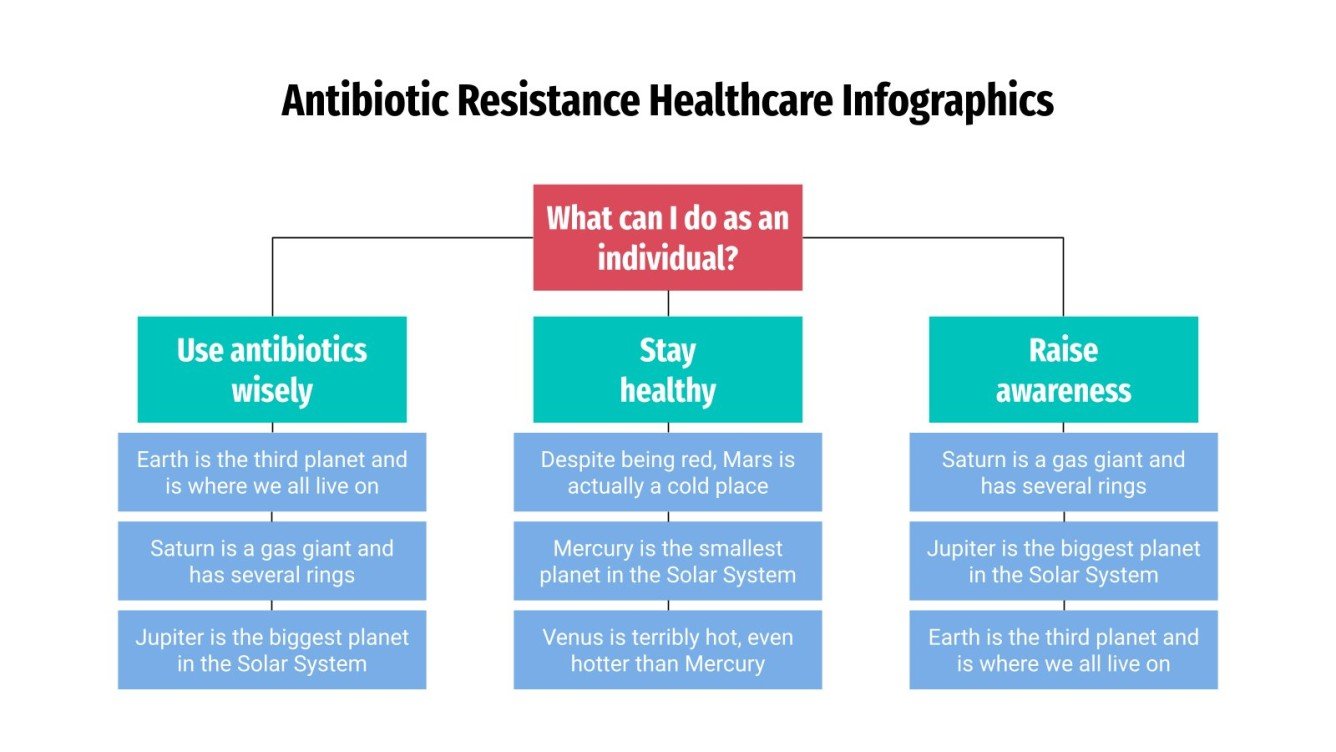 Antibiotic Resistance Healthcare Infographics

What can I do as an individual?

Use antibiotics wisely

Earth is the third planet and is where we all live on

Saturn is a gas giant and has several rings

Jupiter is the biggest planet in the Solar System

Stay healthy

Despite being red, Mars is actually a cold place

Mercury is the smallest planet in the Solar System

Venus is terribly hot, even hotter than Mercury

Raise awareness

Saturn is a gas giant and has several rings

Jupiter is the biggest planet in the Solar System

Earth is the third planet and is where we all live on